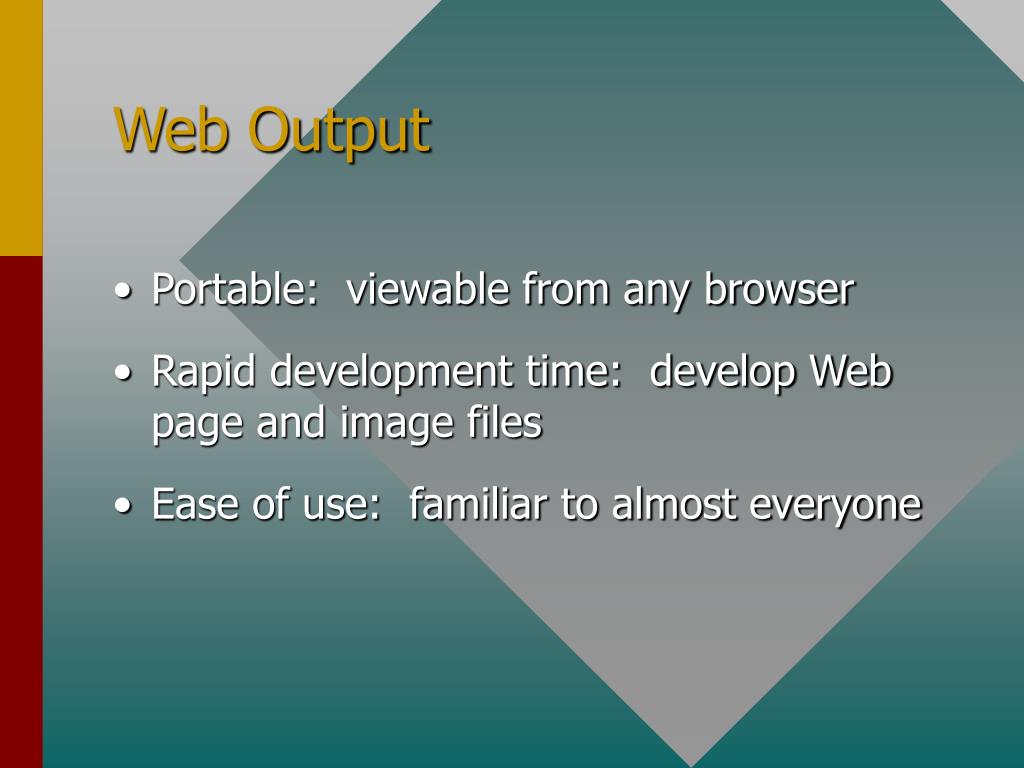 Web Output

• Portable: viewable from any browser

• Rapid development time: develop Web page and image files

• Ease of use: familiar to almost everyone